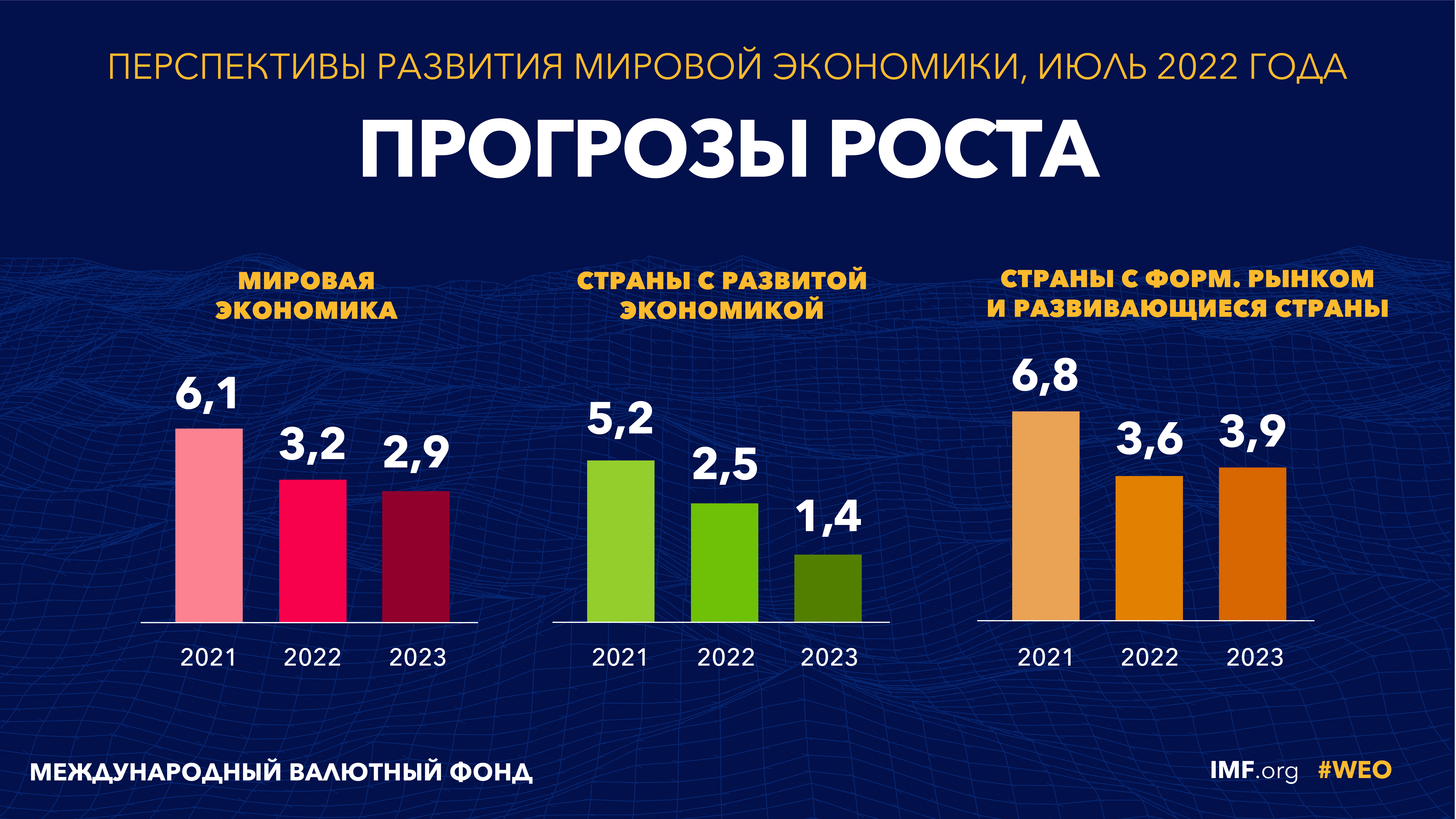 ПЕРСПЕКТИВЫ РАЗВИТИЯ МИРОВОЙ ЭКОНОМИКИ, ИЮЛЬ 2022 ГОДА

ПРОГРОЗЫ РОСТА

МИРОВАЯ ЭКОНОМИКА

6,1
3,2
2,9

2021 2022 2023

СТРАНЫ С РАЗВИТОЙ ЭКОНОМИКОЙ

5,2
2,5
1,4

2021 2022 2023

СТРАНЫ С ФОРМ. РЫНКОМ И РАЗВИВАЮЩИЕСЯ СТРАНЫ

6,8
3,6
3,9

2021 2022 2023

МЕЖДУНАРОДНЫЙ ВАЛЮТНЫЙ ФОНД

IMF.org #WEO